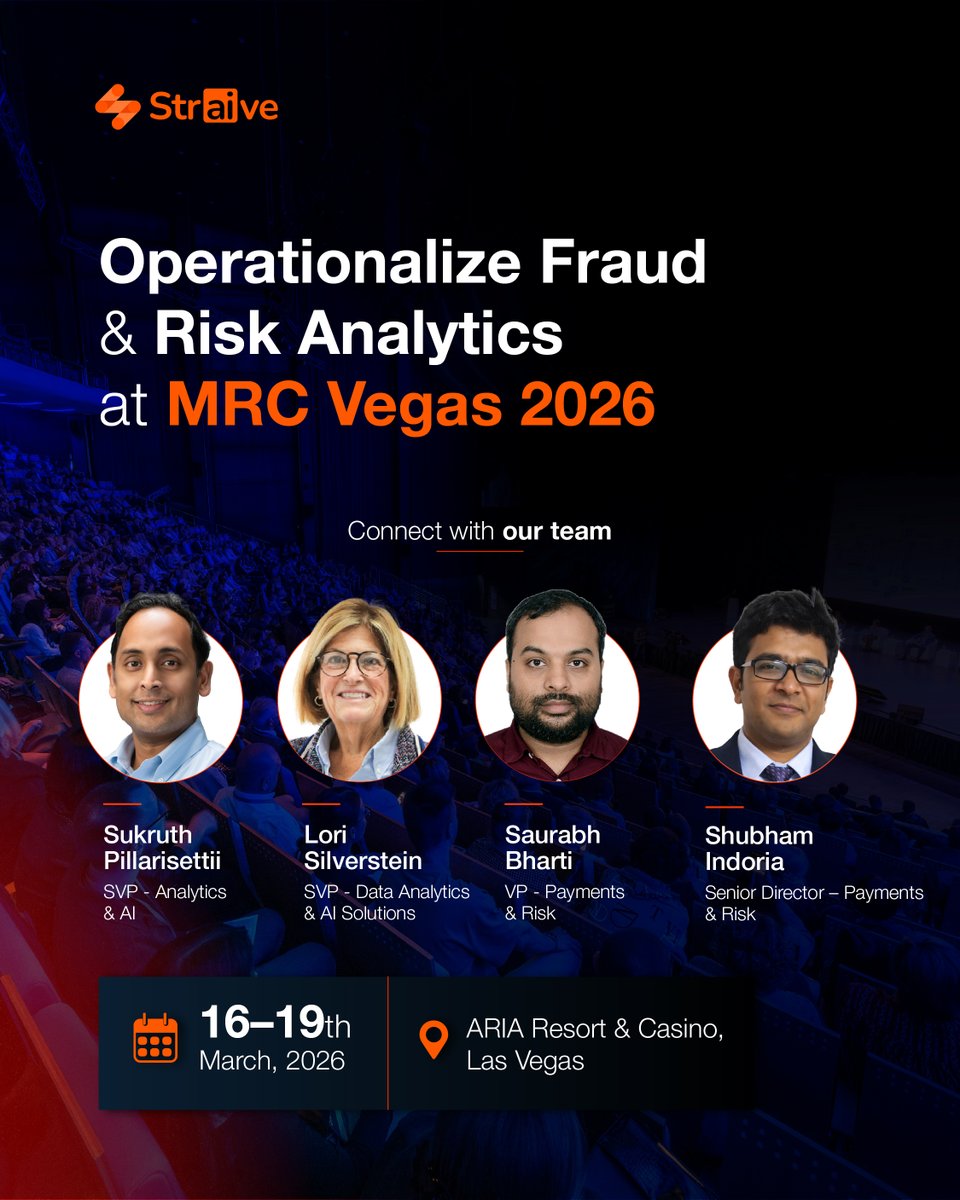 Straive

Operationalize Fraud & Risk Analytics at MRC Vegas 2026

Connect with our team

Sukruth Pillarisettii
SVP - Analytics & AI

Lori Silverstein
SVP - Data Analytics & AI Solutions

Saurabh Bharti
VP - Payments & Risk

Shubham Indoria
Senior Director – Payments & Risk

16–19th March, 2026

ARIA Resort & Casino, Las Vegas